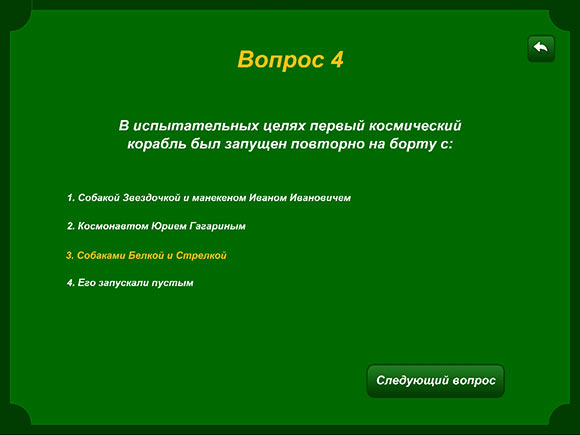 Вопрос 4

В испытательных целях первый космический корабль был запущен повторно на борту с:

1. Собакой Звездочкой и манекеном Иваном Ивановичем

2. Космонавтом Юрием Гагариным

3. Собаками Белкой и Стрелкой

4. Его запускали пустым

Следующий вопрос